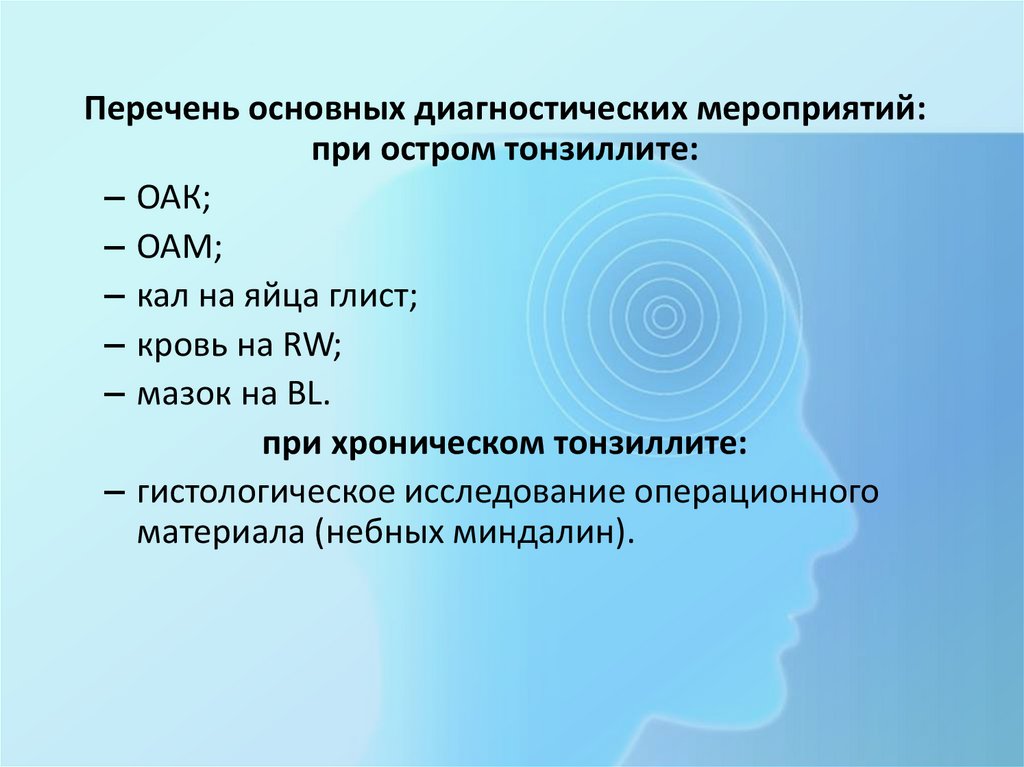 Перечень основных диагностических мероприятий:
при остром тонзиллите:

– ОАК;
– ОАМ;
– кал на яйца глист;
– кровь на RW;
– мазок на BL.

при хроническом тонзиллите:

– гистологическое исследование операционного материала (небных миндалин).